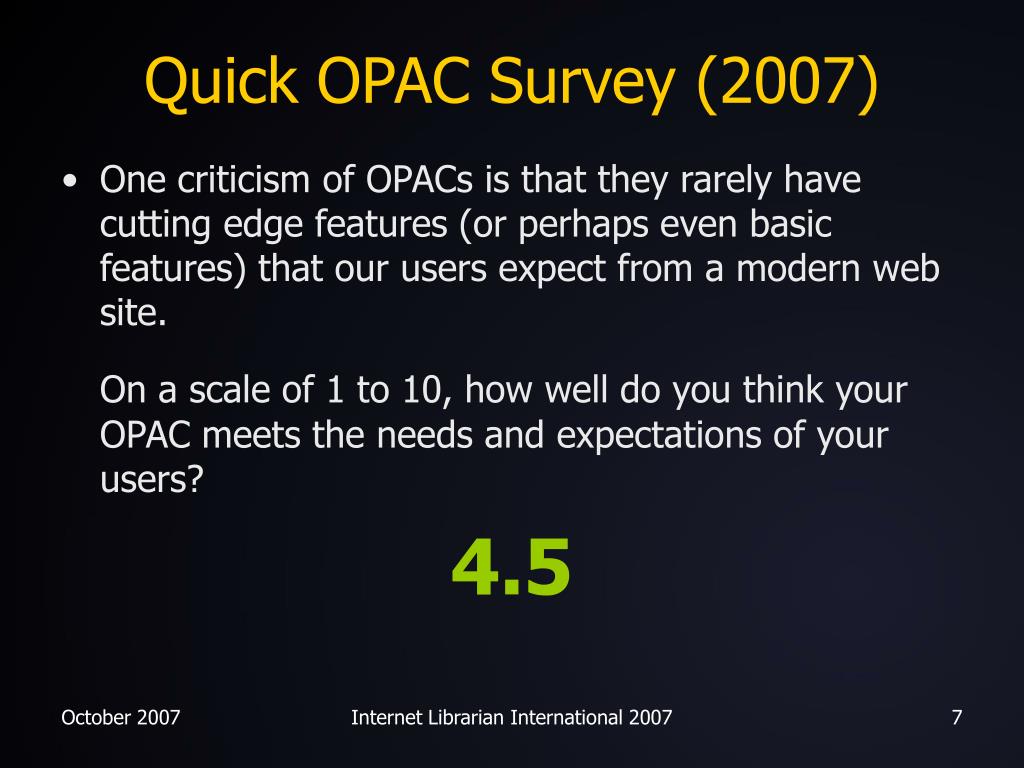 Quick OPAC Survey (2007)

• One criticism of OPACs is that they rarely have cutting edge features (or perhaps even basic features) that our users expect from a modern web site.

On a scale of 1 to 10, how well do you think your OPAC meets the needs and expectations of your users?

4.5

October 2007

Internet Librarian International 2007

7